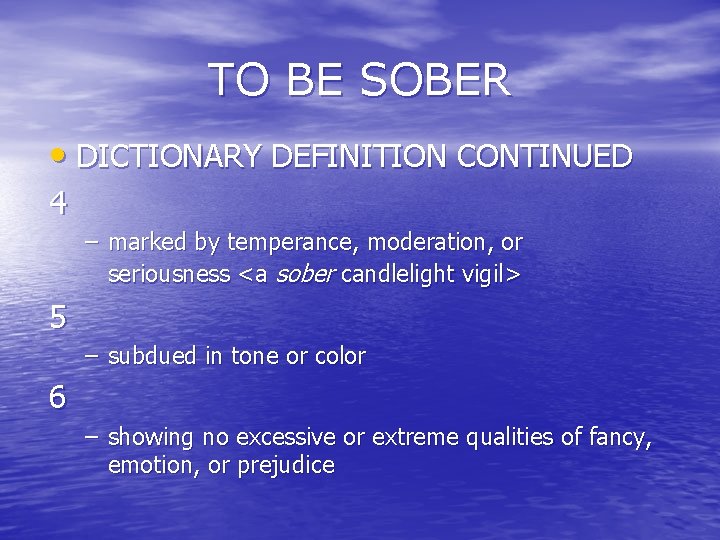 TO BE SOBER

• DICTIONARY DEFINITION CONTINUED

4

– marked by temperance, moderation, or seriousness <a sober candlelight vigil>

5

– subdued in tone or color

6

– showing no excessive or extreme qualities of fancy, emotion, or prejudice